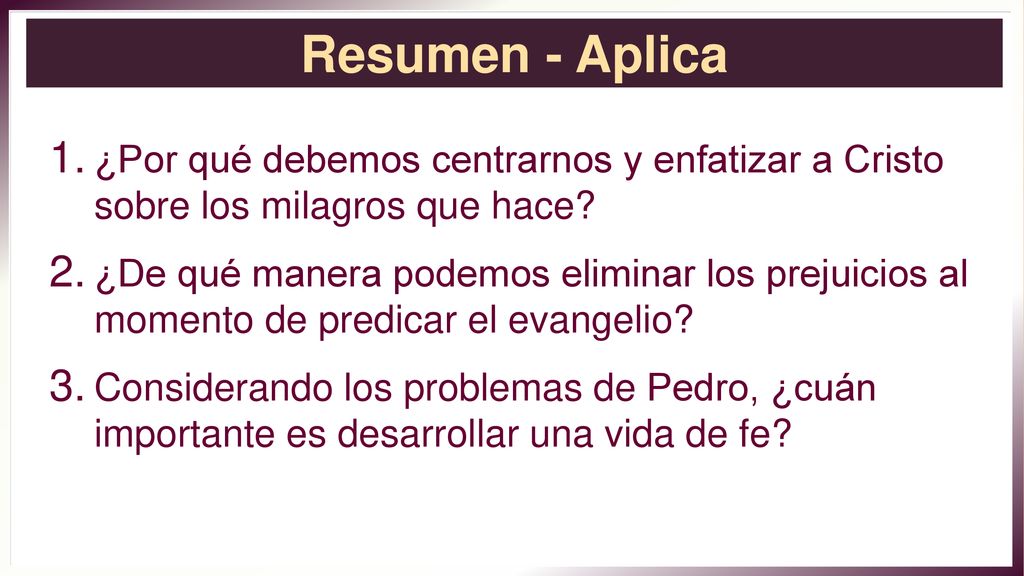 Resumen - Aplica

1. ¿Por qué debemos centrarnos y enfatizar a Cristo sobre los milagros que hace?
2. ¿De qué manera podemos eliminar los prejuicios al momento de predicar el evangelio?
3. Considerando los problemas de Pedro, ¿cuán importante es desarrollar una vida de fe?